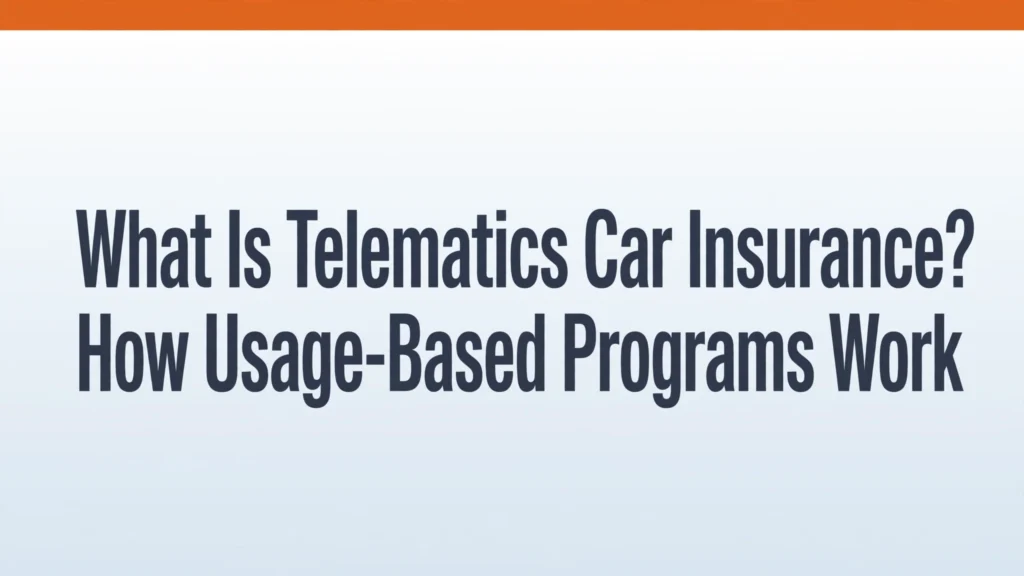 What Is Telematics Car Insurance? How Usage-Based Programs Work